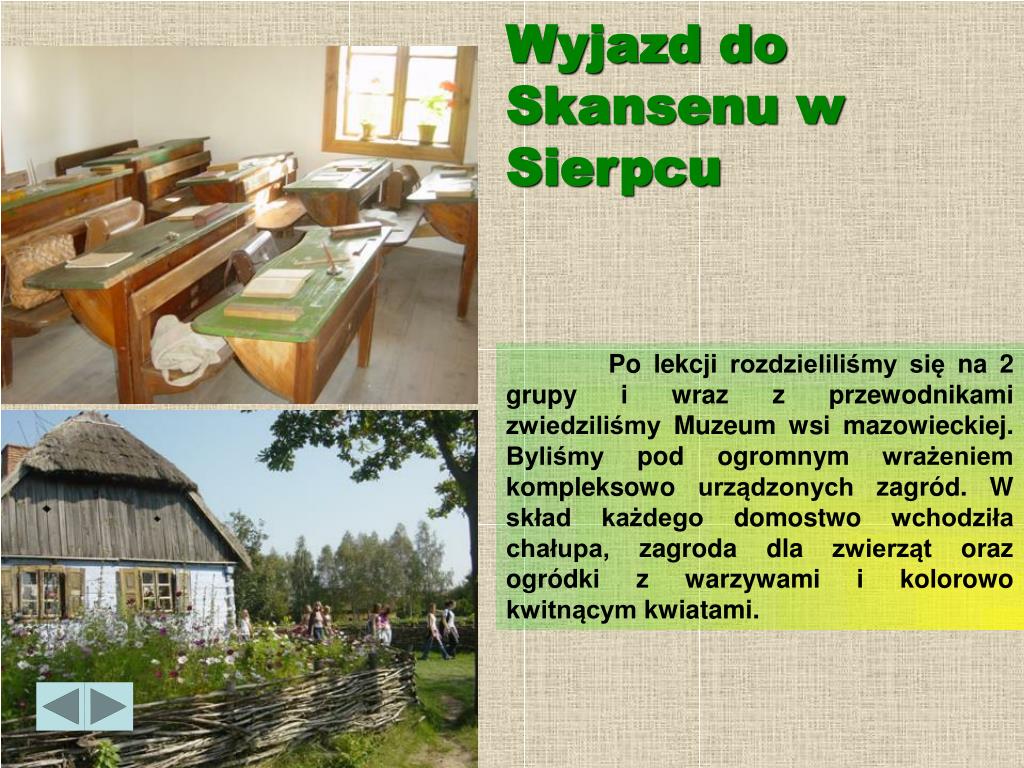 Wyjazd do Skansenu w Sierpcu

Po lekcji rozdzieliliśmy się na 2 grupy i wraz z przewodnikami zwiedziliśmy Muzeum wsi mazowieckiej. Byliśmy pod ogromnym wrażeniem kompleksowo urządzonych zagród. W skład każdego domostwo wchodziła chałupa, zagroda dla zwierząt oraz ogródki z warzywami i kolorowo kwitnącym kwiatami.